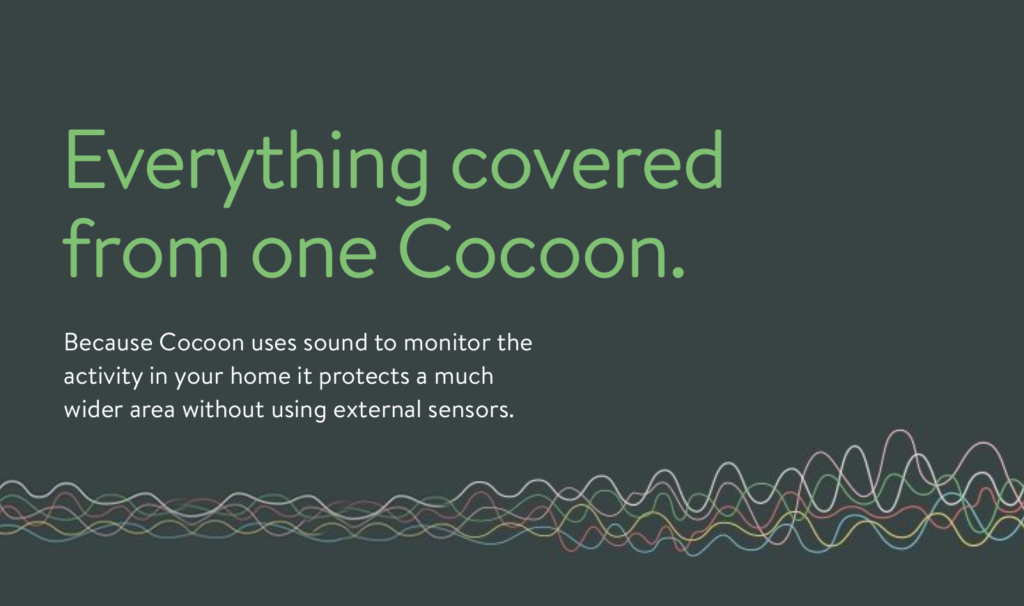 Everything covered from one Cocoon.

Because Cocoon uses sound to monitor the activity in your home it protects a much wider area without using external sensors.